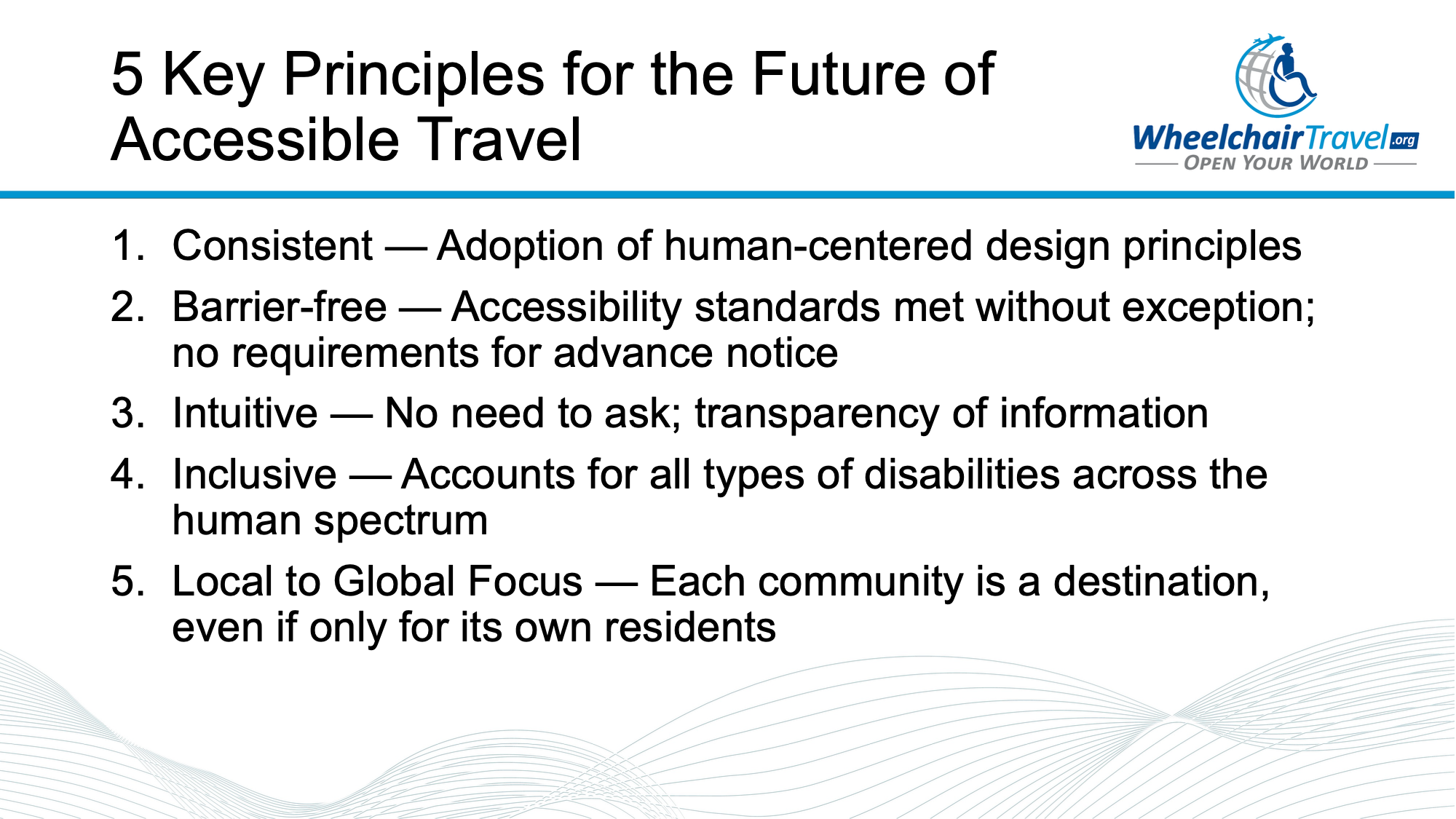 5 Key Principles for the Future of Accessible Travel

WheelchairTravel.org
OPEN YOUR WORLD

1. Consistent — Adoption of human-centered design principles
2. Barrier-free — Accessibility standards met without exception; no requirements for advance notice
3. Intuitive — No need to ask; transparency of information
4. Inclusive — Accounts for all types of disabilities across the human spectrum
5. Local to Global Focus — Each community is a destination, even if only for its own residents